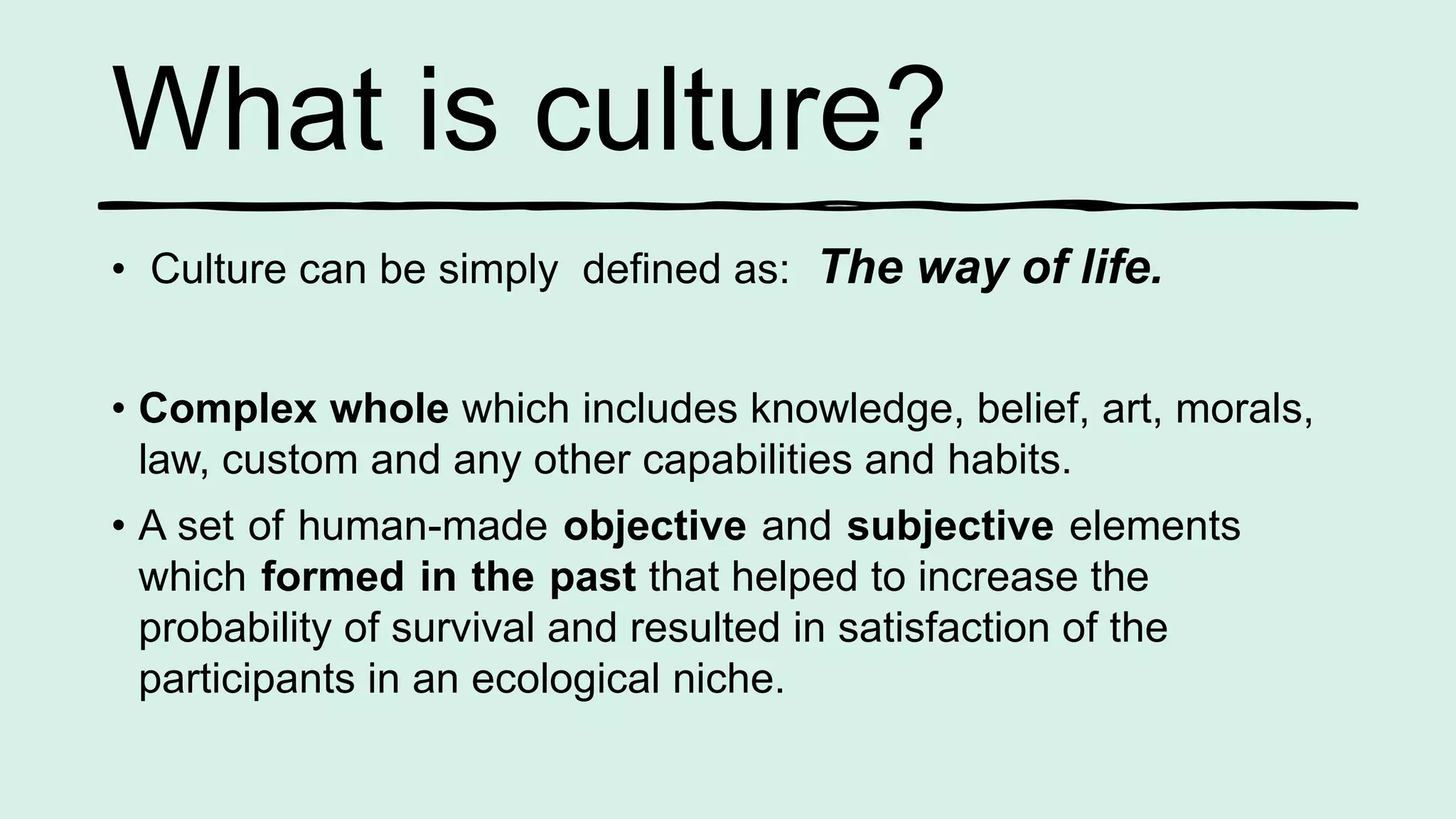 What is culture?

• Culture can be simply defined as: The way of life.

• Complex whole which includes knowledge, belief, art, morals, law, custom and any other capabilities and habits.

• A set of human-made objective and subjective elements which formed in the past that helped to increase the probability of survival and resulted in satisfaction of the participants in an ecological niche.